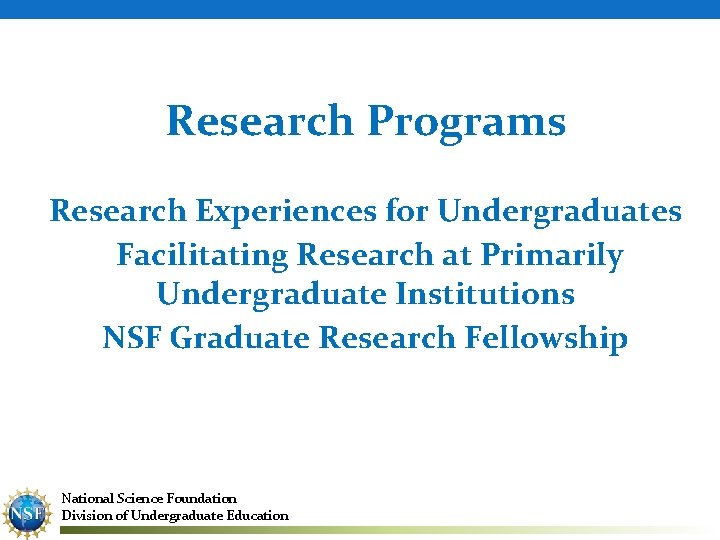 Research Programs

Research Experiences for Undergraduates
Facilitating Research at Primarily Undergraduate Institutions
NSF Graduate Research Fellowship

NSF
National Science Foundation
Division of Undergraduate Education